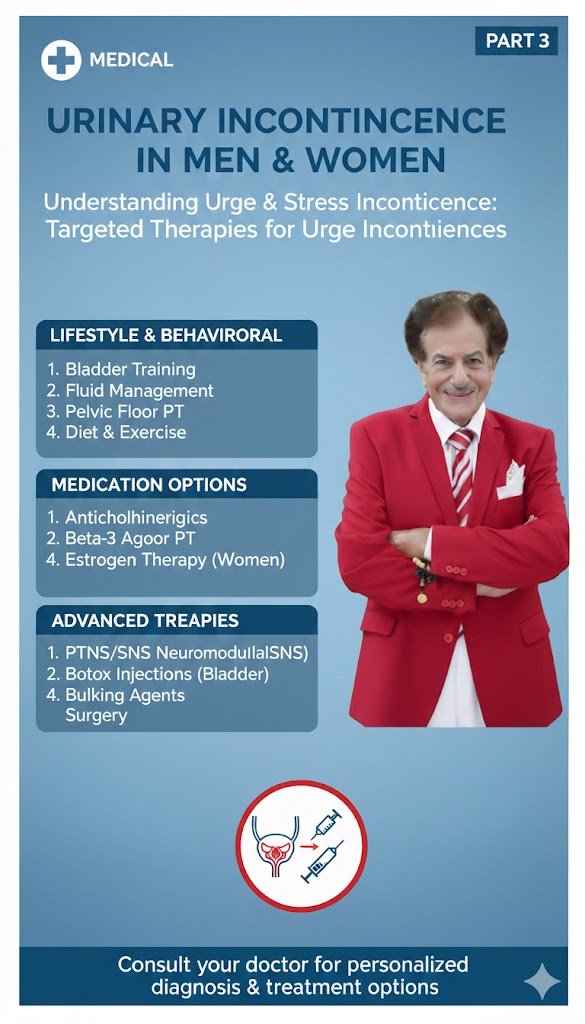 MEDICAL

PART 3

URINARY INCONTINCENCE IN MEN & WOMEN

Understanding Urge & Stress Inconticence: Targeted Therapies for Urge Incontiiences

LIFESTYLE & BEHAVIRORAL

1. Bladder Training
2. Fluid Management
3. Pelvic Floor PT
4. Diet & Exercise

MEDICATION OPTIONS

1. Anticholhinerigics
2. Beta-3 Agoor PT
4. Estrogen Therapy (Women)

ADVANCED TREAPIES

1. PTNS/SNS NeuromodulalSNS)
2. Botox Injections (Bladder)
4. Bulking Agents
Surgery

Consult your doctor for personalized diagnosis & treatment options